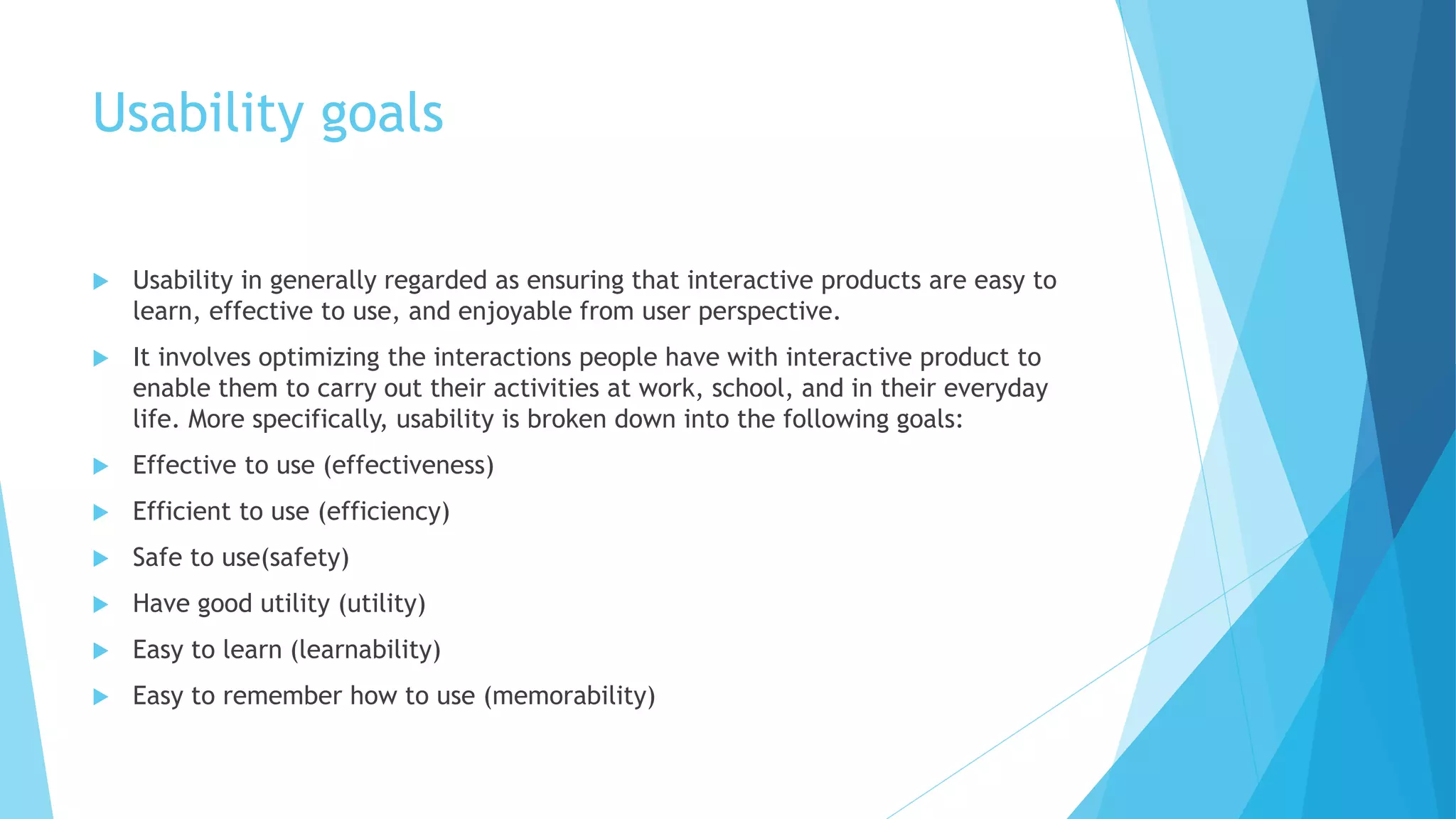 Usability goals

Usability in generally regarded as ensuring that interactive products are easy to learn, effective to use, and enjoyable from user perspective.

It involves optimizing the interactions people have with interactive product to enable them to carry out their activities at work, school, and in their everyday life. More specifically, usability is broken down into the following goals:

Effective to use (effectiveness)

Efficient to use (efficiency)

Safe to use(safety)

Have good utility (utility)

Easy to learn (learnability)

Easy to remember how to use (memorability)